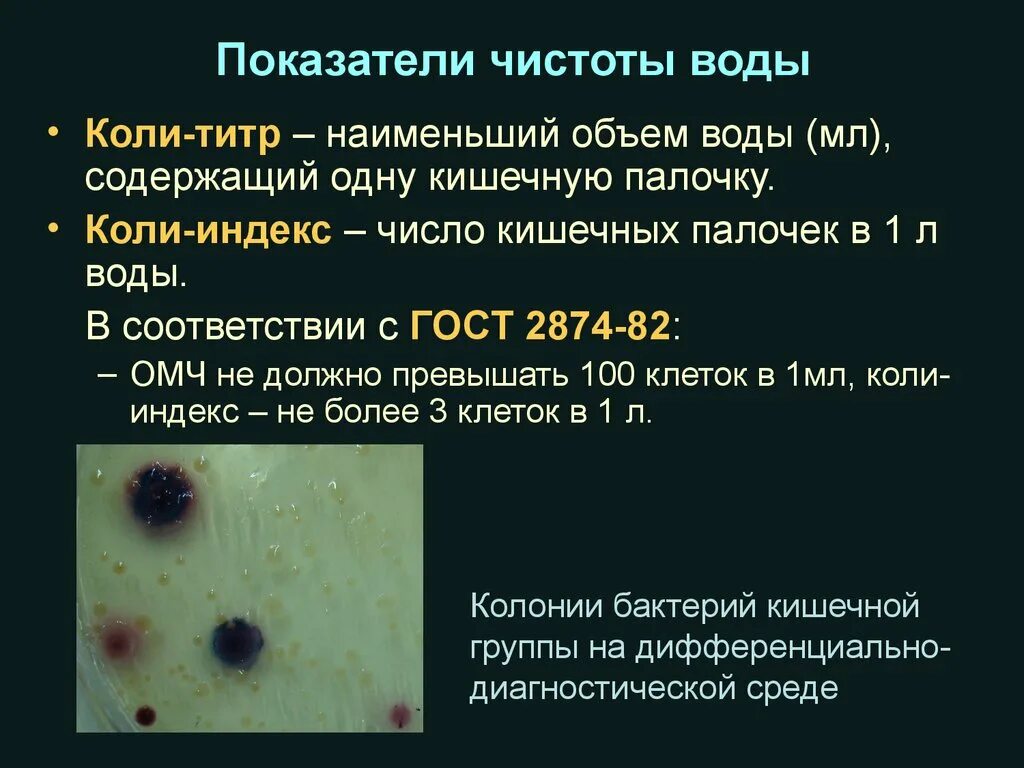 Показатели чистоты воды

• Коли-титр – наименьший объем воды (мл), содержащий одну кишечную палочку.

• Коли-индекс – число кишечных палочек в 1 л воды.

В соответствии с ГОСТ 2874-82:

– ОМЧ не должно превышать 100 клеток в 1мл, коли-индекс – не более 3 клеток в 1 л.

Колонии бактерий кишечной группы на дифференциально-диагностической среде